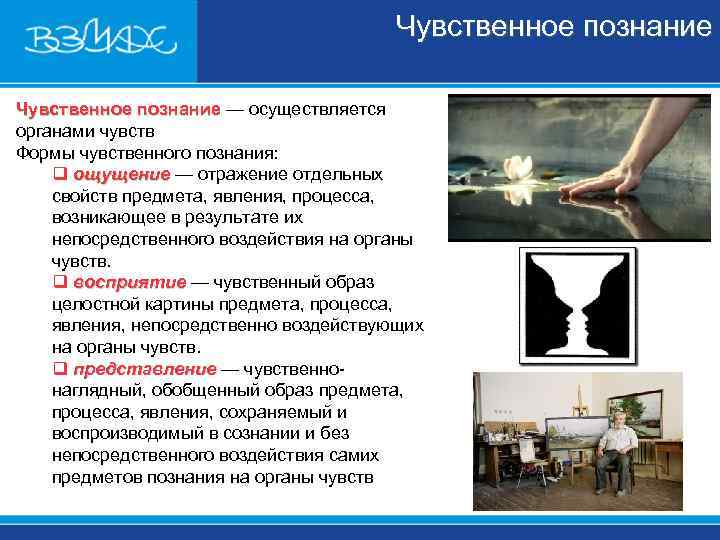 ВЗМАХ

Чувственное познание

Чувственное познание — осуществляется органами чувств
Формы чувственного познания:

❑ ощущение — отражение отдельных свойств предмета, явления, процесса, возникающее в результате их непосредственного воздействия на органы чувств.

❑ восприятие — чувственный образ целостной картины предмета, процесса, явления, непосредственно воздействующих на органы чувств.

❑ представление — чувственно-наглядный, обобщенный образ предмета, процесса, явления, сохраняемый и воспроизводимый в сознании и без непосредственного воздействия самих предметов познания на органы чувств